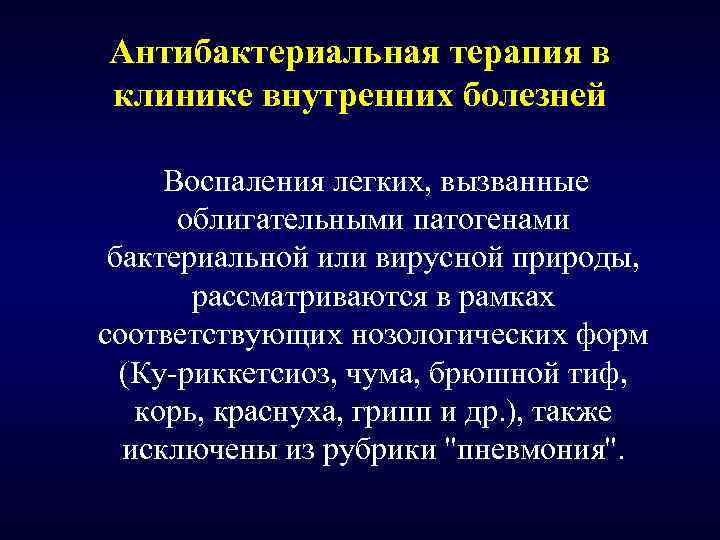 Антибактериальная терапия в клинике внутренних болезней

Воспаления легких, вызванные облигательными патогенами бактериальной или вирусной природы, рассматриваются в рамках соответствующих нозологических форм (Ку-риккетсиоз, чума, брюшной тиф, корь, краснуха, грипп и др.), также исключены из рубрики "пневмония".